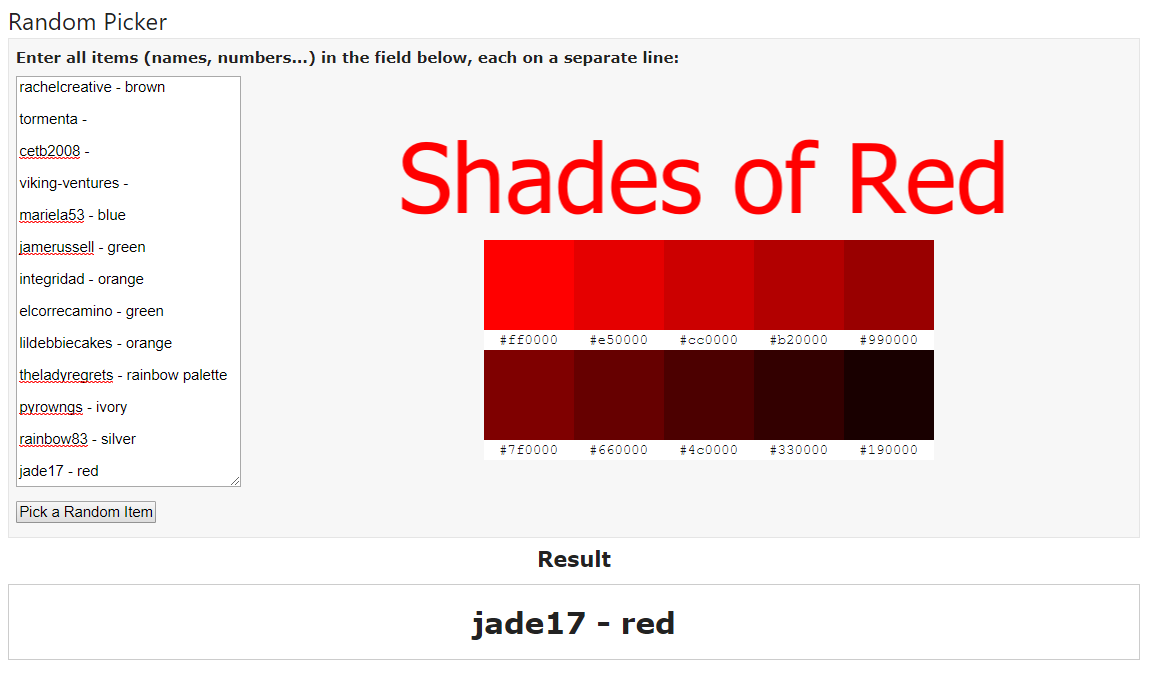 Random Picker

Enter all items (names, numbers...) in the field below, each on a separate line:

rachelcreative - brown

tormenta -

cetb2008 -

viking-ventures -

mariela53 - blue

jamerussell - green

integridad - orange

elcorrecamino - green

lildebbiecakes - orange

theladyregrets - rainbow palette

pyrowngs - ivory

rainbow83 - silver

jade17 - red

Pick a Random Item

Shades of Red

#ff0000 #e50000 #cc0000 #b20000 #990000

#7f0000 #660000 #4c0000 #330000 #190000

Result

jade17 - red